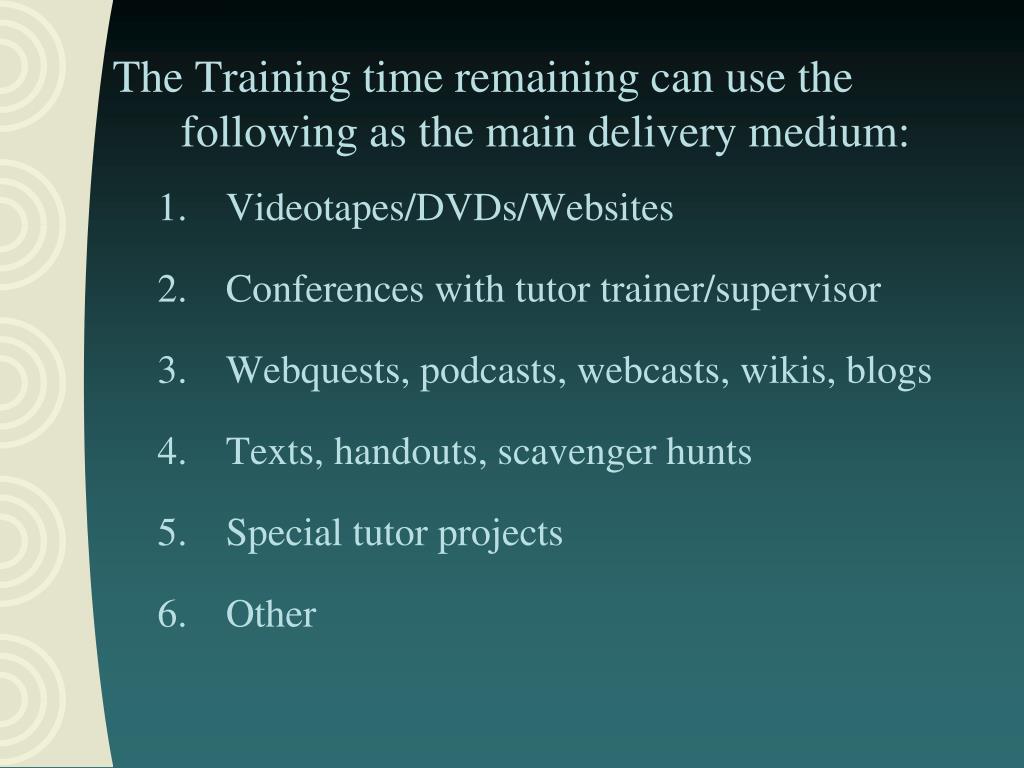 The Training time remaining can use the following as the main delivery medium:

1. Videotapes/DVDs/Websites
2. Conferences with tutor trainer/supervisor
3. Webquests, podcasts, webcasts, wikis, blogs
4. Texts, handouts, scavenger hunts
5. Special tutor projects
6. Other